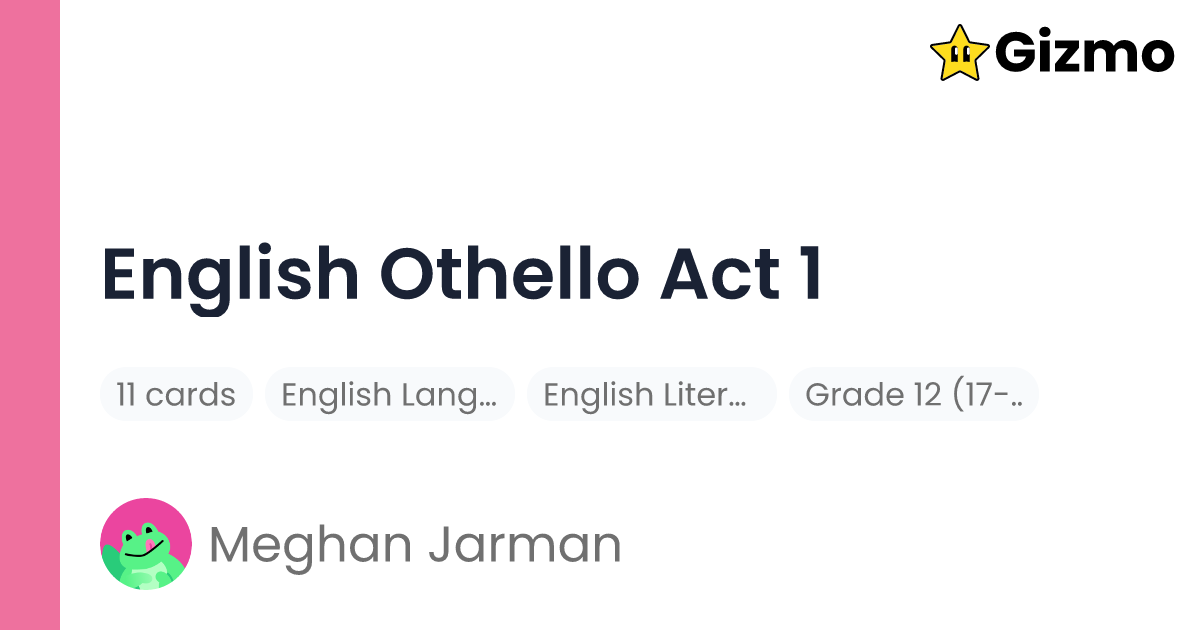 Gizmo

English Othello Act 1

11 cards English Lang... English Liter... Grade 12 (17-..

Meghan Jarman